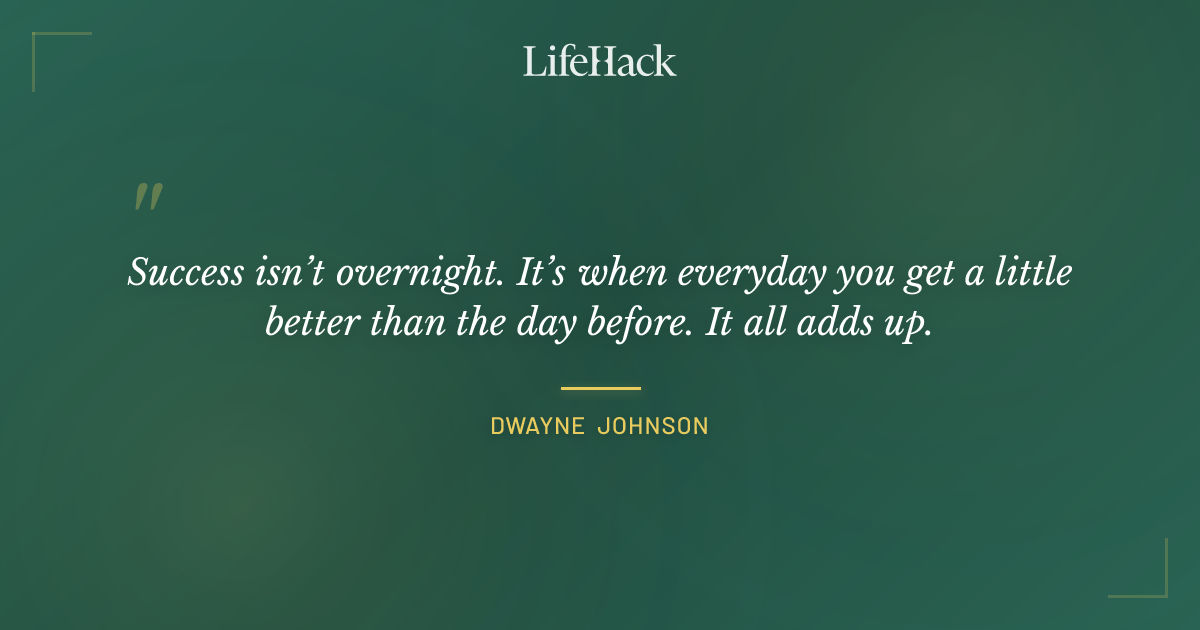 LifeHack

"

Success isn't overnight. It's when everyday you get a little better than the day before. It all adds up.

DWAYNE JOHNSON